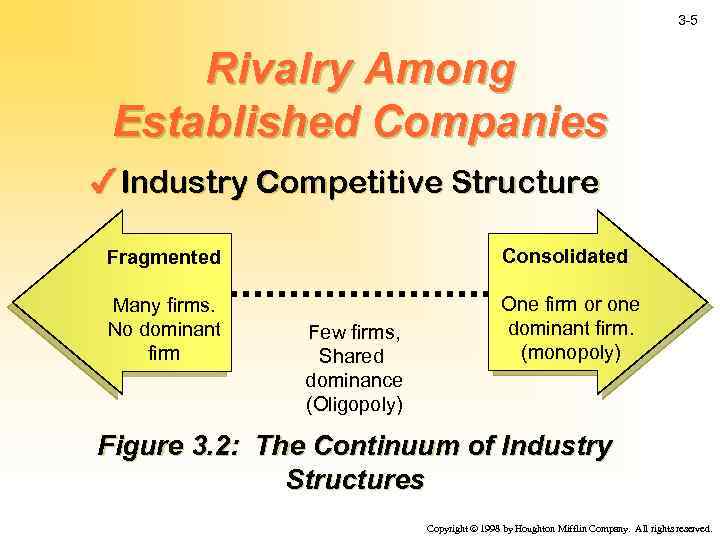 3-5

Rivalry Among Established Companies

✓ Industry Competitive Structure

Fragmented

Many firms. No dominant firm

Few firms, Shared dominance (Oligopoly)

Consolidated

One firm or one dominant firm. (monopoly)

Figure 3.2: The Continuum of Industry Structures

Copyright © 1998 by Houghton Mifflin Company. All rights reserved.